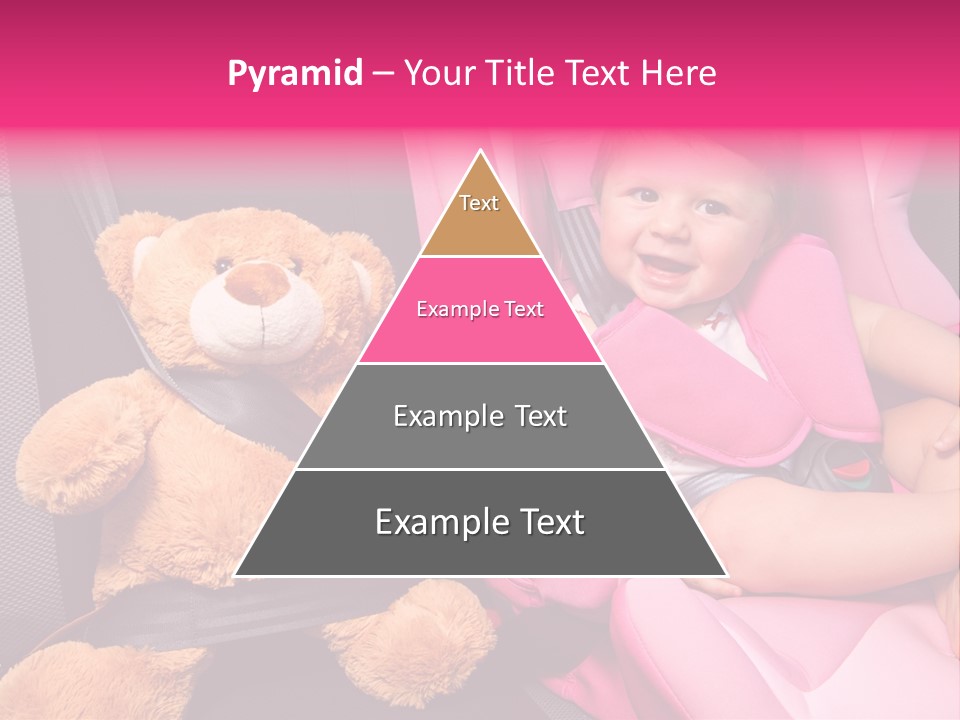 Pyramid – Your Title Text Here

Text

Example Text

Example Text

Example Text